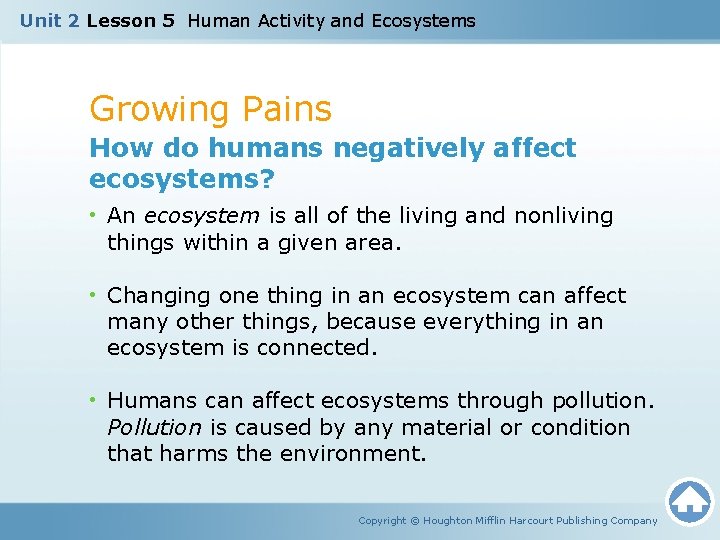 Unit 2 Lesson 5 Human Activity and Ecosystems

Growing Pains
How do humans negatively affect ecosystems?

• An ecosystem is all of the living and nonliving things within a given area.

• Changing one thing in an ecosystem can affect many other things, because everything in an ecosystem is connected.

• Humans can affect ecosystems through pollution. Pollution is caused by any material or condition that harms the environment.

Copyright © Houghton Mifflin Harcourt Publishing Company